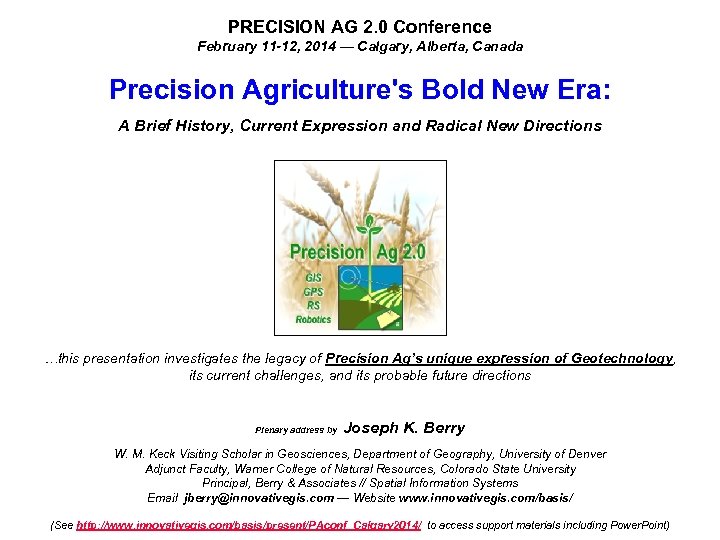 PRECISION AG 2.0 Conference
February 11-12, 2014 — Calgary, Alberta, Canada

Precision Agriculture's Bold New Era:

A Brief History, Current Expression and Radical New Directions

Precision Ag 2.0
GIS
GPS
RS
Robotics

…this presentation investigates the legacy of Precision Ag's unique expression of Geotechnology, its current challenges, and its probable future directions

Plenary address by Joseph K. Berry

W. M. Keck Visiting Scholar in Geosciences, Department of Geography, University of Denver
Adjunct Faculty, Warner College of Natural Resources, Colorado State University
Principal, Berry & Associates // Spatial Information Systems
Email jberry@innovativegis.com — Website www.innovativegis.com/basis/

(See http://www.innovativegis.com/basis/present/PAconf_Calgary2014/ to access support materials including PowerPoint)